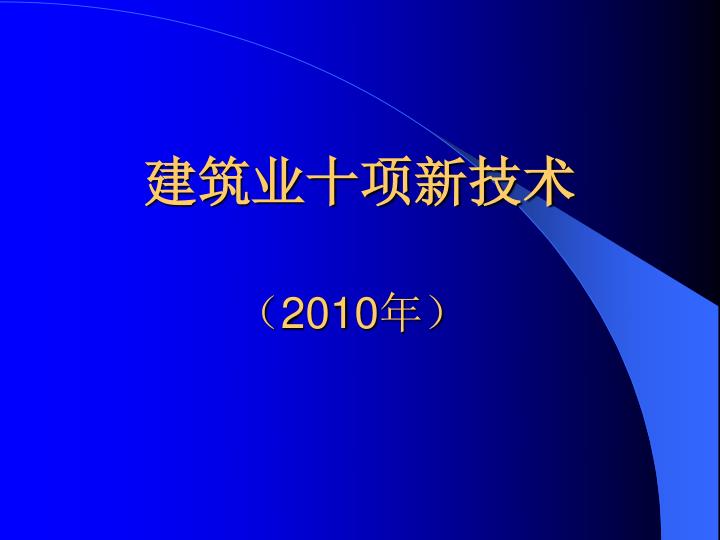 建筑业十项新技术

（2010年）